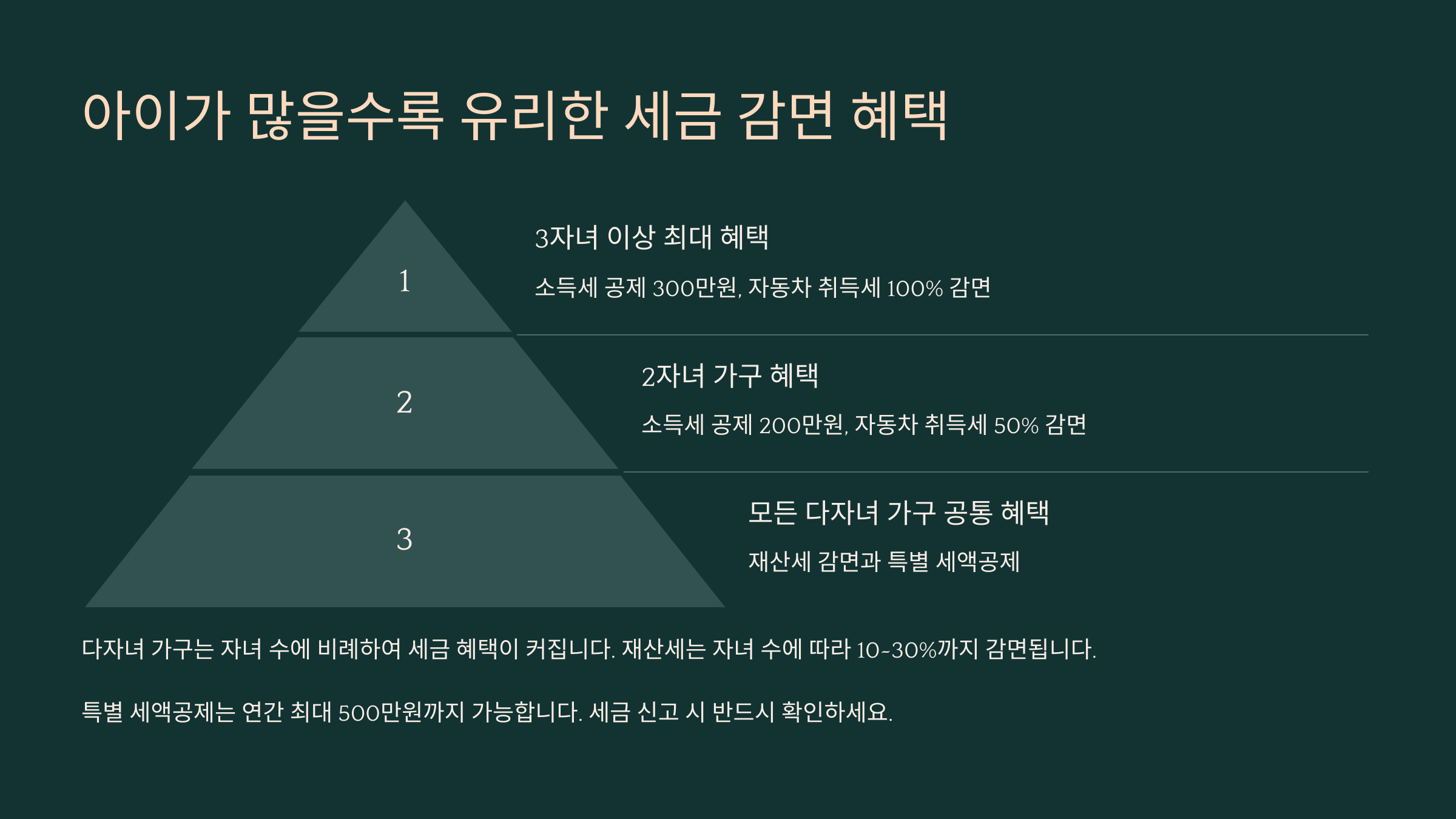 아이가 많을수록 유리한 세금 감면 혜택

1

3자녀 이상 최대 혜택

소득세 공제 300만원, 자동차 취득세 100% 감면

2

2자녀 가구 혜택

소득세 공제 200만원, 자동차 취득세 50% 감면

3

모든 다자녀 가구 공통 혜택

재산세 감면과 특별 세액공제

다자녀 가구는 자녀 수에 비례하여 세금 혜택이 커집니다. 재산세는 자녀 수에 따라 10~30%까지 감면됩니다.

특별 세액공제는 연간 최대 500만원까지 가능합니다. 세금 신고 시 반드시 확인하세요.